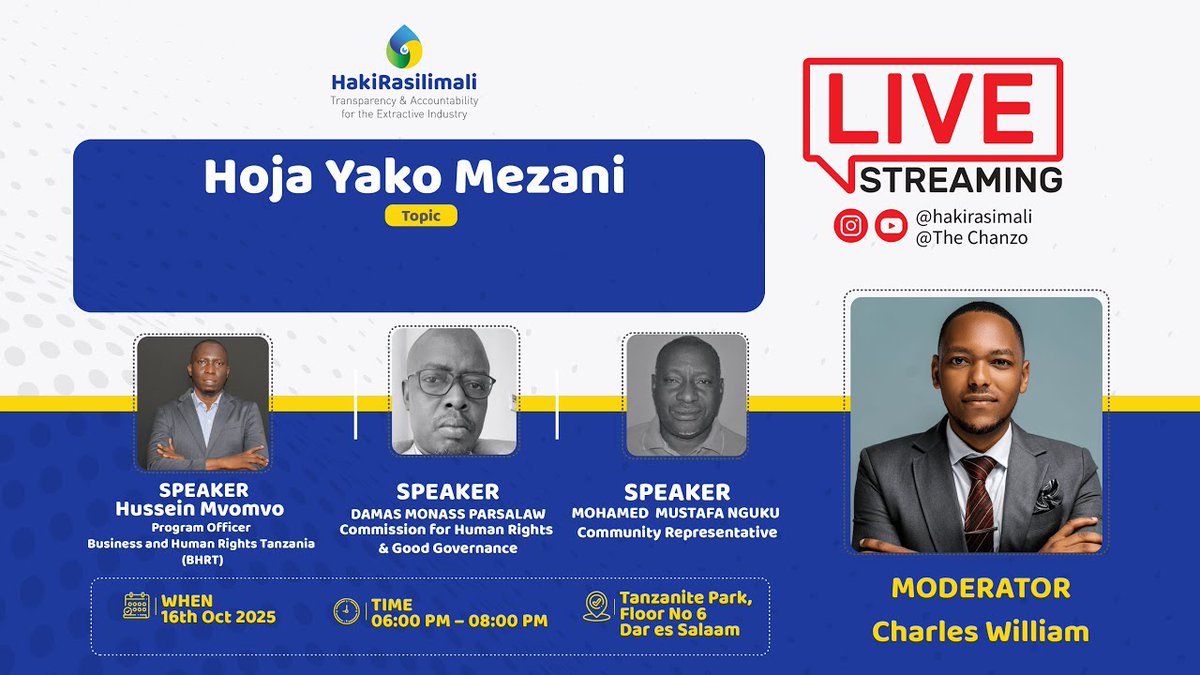 HakiRasilimali
Transparency & Accountability for the Extractive Industry

Hoja Yako Mezani
Topic

LIVE
STREAMING
@hakirasimali
@The Chanzo

SPEAKER
Hussein Mvomvo
Program Officer
Business and Human Rights Tanzania (BHRT)

SPEAKER
DAMAS MONASS PARSALAW
Commission for Human Rights & Good Governance

SPEAKER
MOHAMED MUSTAFA NGUKU
Community Representative

MODERATOR
Charles William

WHEN
16th Oct 2025

TIME
06:00 PM – 08:00 PM

Tanzanite Park, Floor No 6
Dar es Salaam